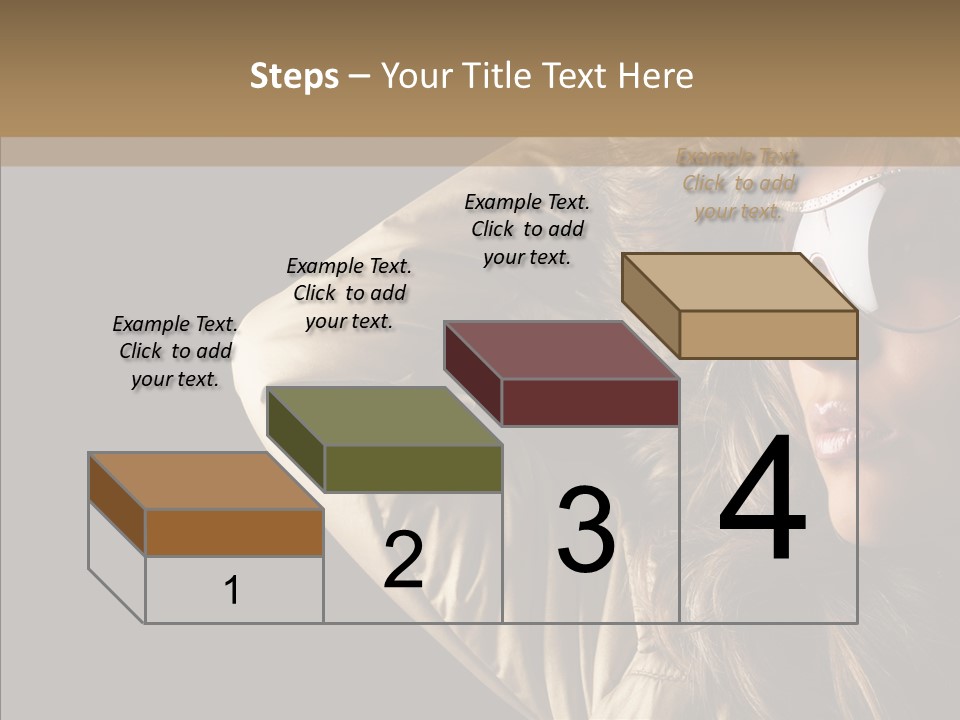 Steps – Your Title Text Here

Example Text. Click to add your text.

Example Text. Click to add your text.

Example Text. Click to add your text.

Example Text. Click to add your text.

1

2

3

4